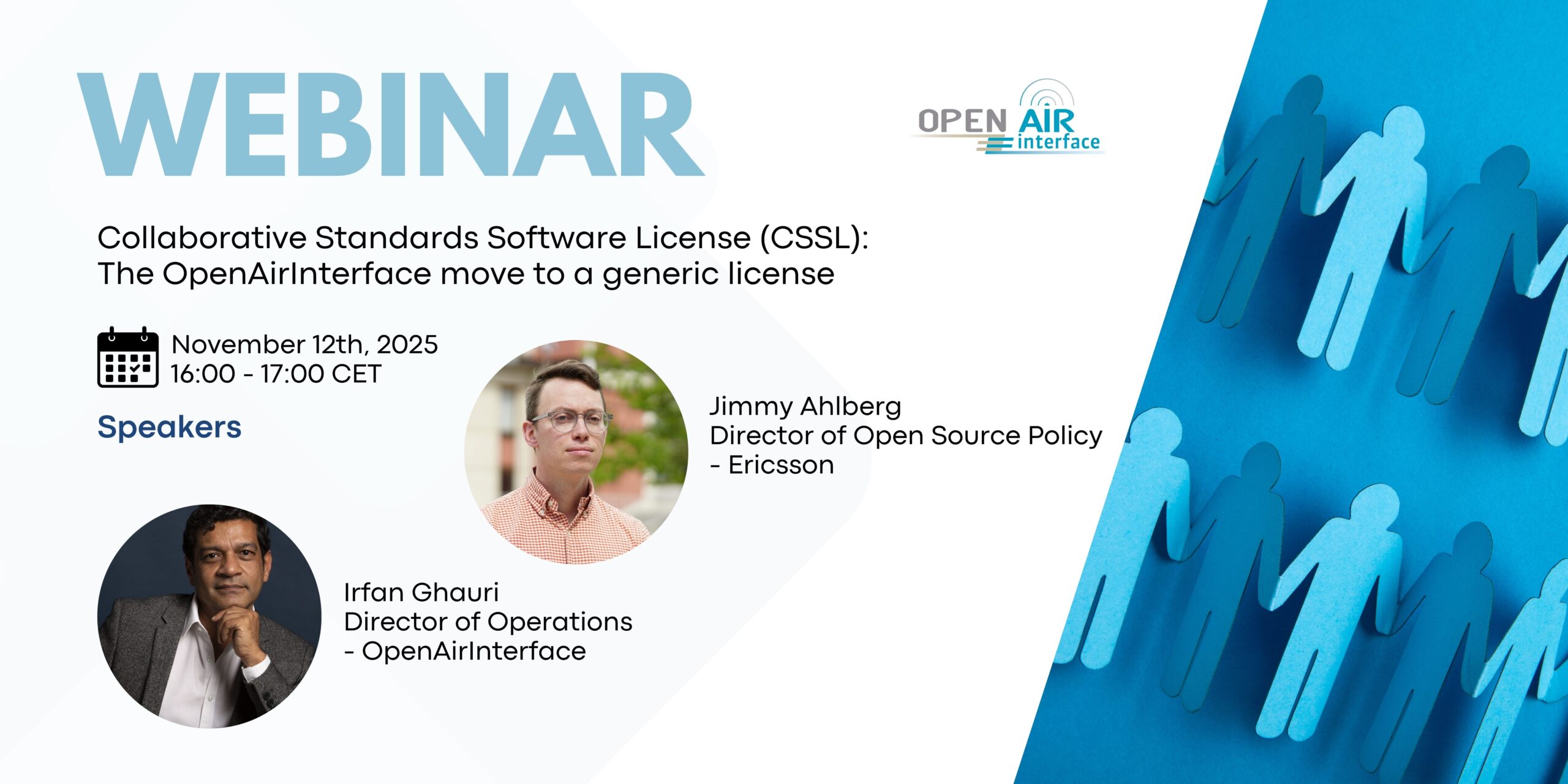 WEBINAR

OPEN AIR interface

Collaborative Standards Software License (CSSL): The OpenAirInterface move to a generic license

November 12th, 2025
16:00 - 17:00 CET

Speakers

Jimmy Ahlberg
Director of Open Source Policy
- Ericsson

Irfan Ghauri
Director of Operations
- OpenAirInterface